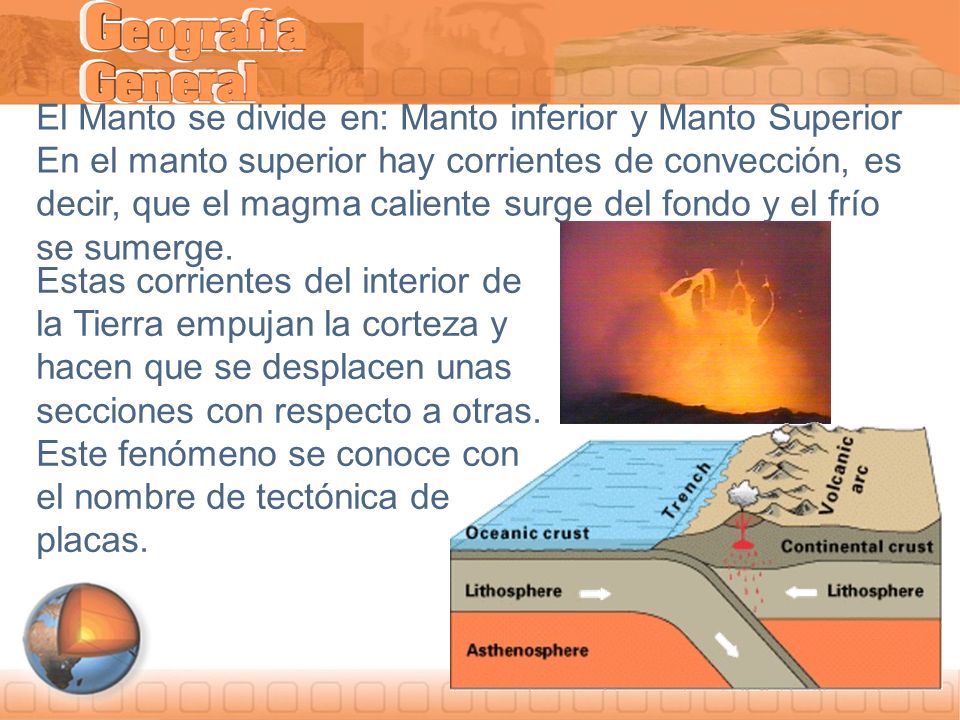 Geografía General

El Manto se divide en: Manto inferior y Manto Superior
En el manto superior hay corrientes de convección, es decir, que el magma caliente surge del fondo y el frío se sumerge.
Estas corrientes del interior de la Tierra empujan la corteza y hacen que se desplacen unas secciones con respecto a otras. Este fenómeno se conoce con el nombre de tectónica de placas.

Trench
Volcanic arc
Oceanic crust
Continental crust
Lithosphere
Lithosphere
Asthenosphere